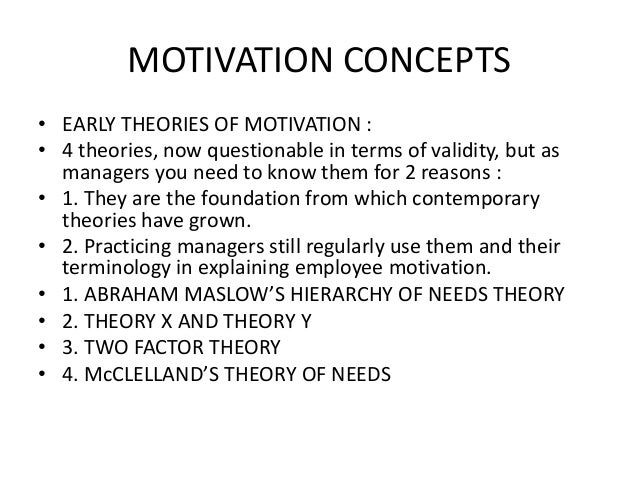 MOTIVATION CONCEPTS

• EARLY THEORIES OF MOTIVATION :
• 4 theories, now questionable in terms of validity, but as managers you need to know them for 2 reasons :
• 1. They are the foundation from which contemporary theories have grown.
• 2. Practicing managers still regularly use them and their terminology in explaining employee motivation.
• 1. ABRAHAM MASLOW'S HIERARCHY OF NEEDS THEORY
• 2. THEORY X AND THEORY Y
• 3. TWO FACTOR THEORY
• 4. McCLELLAND'S THEORY OF NEEDS